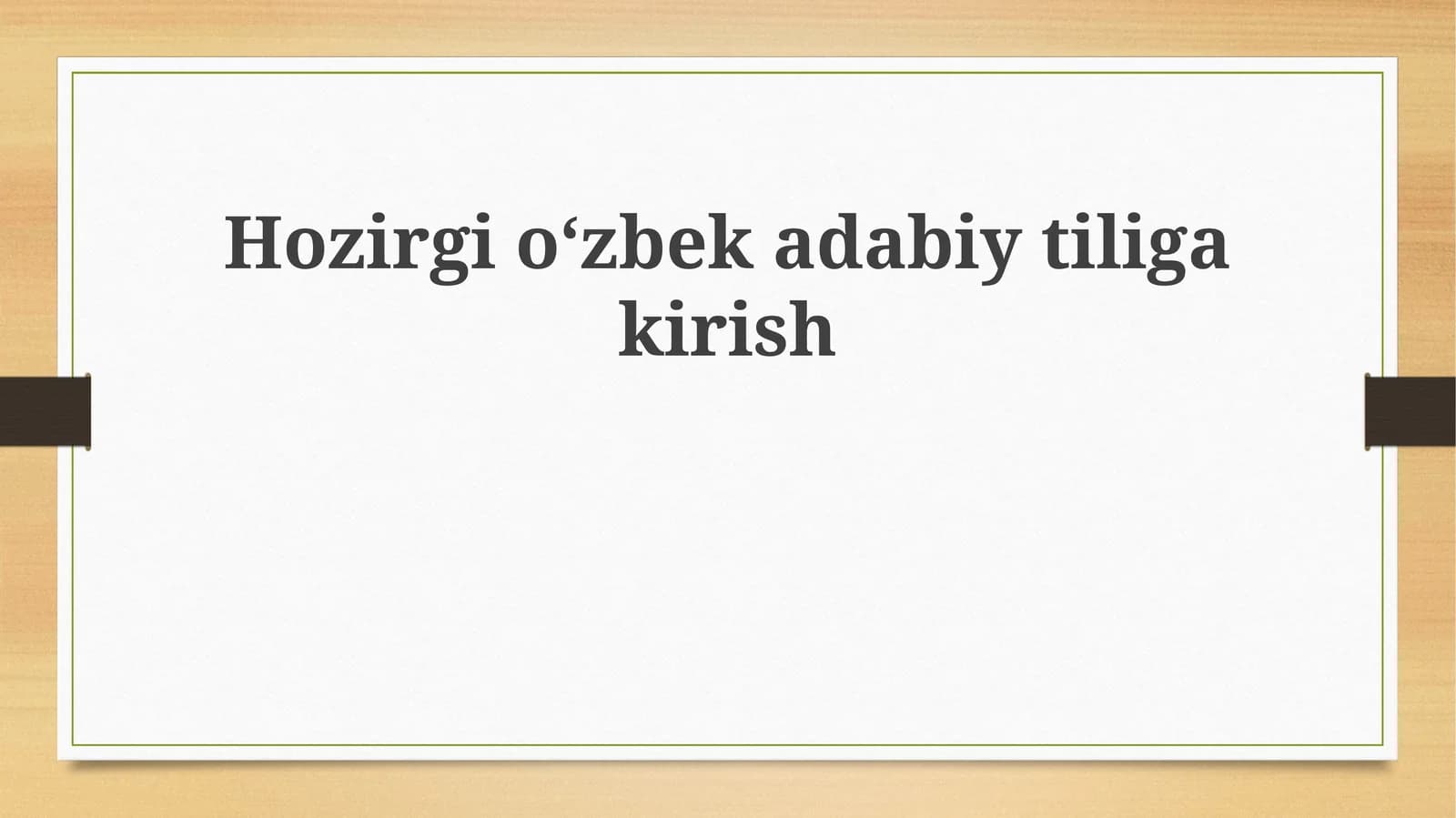 Hozirgi o‘zbek adabiy tiliga kirish